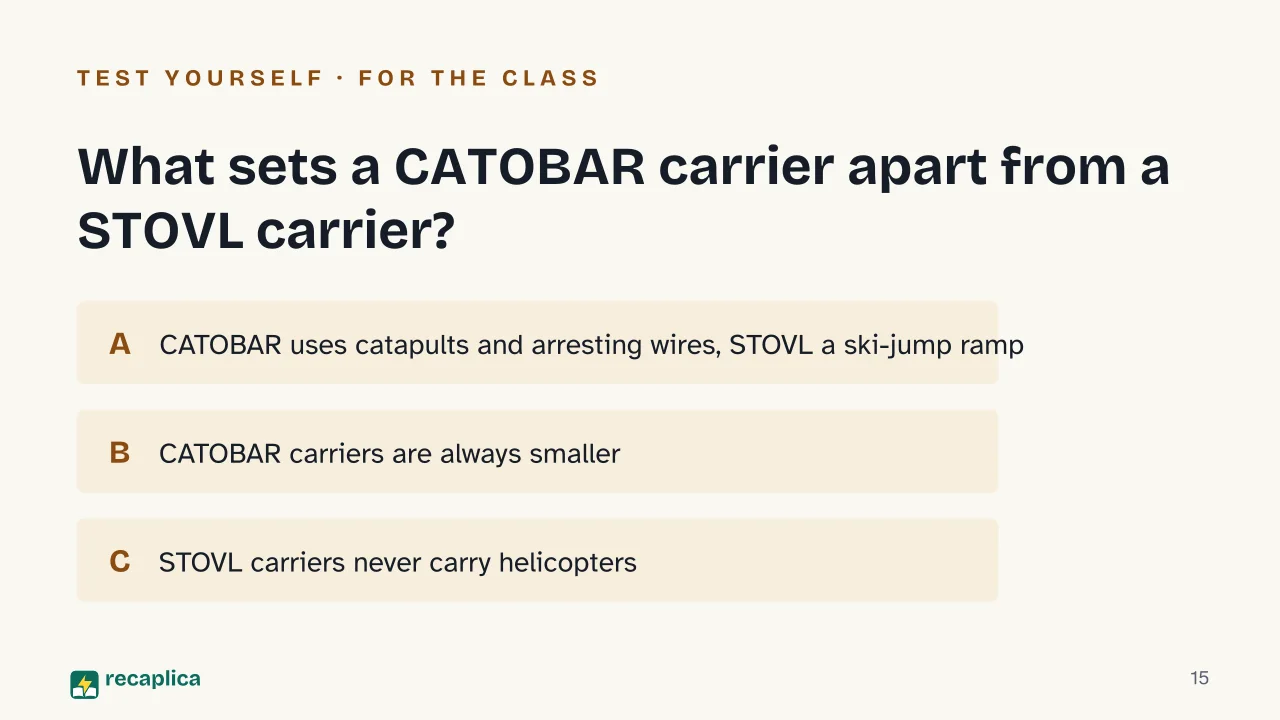 TEST YOURSELF · FOR THE CLASS

What sets a CATOBAR carrier apart from a STOVL carrier?

A CATOBAR uses catapults and arresting wires, STOVL a ski-jump ramp

B CATOBAR carriers are always smaller

C STOVL carriers never carry helicopters

recaplica

15